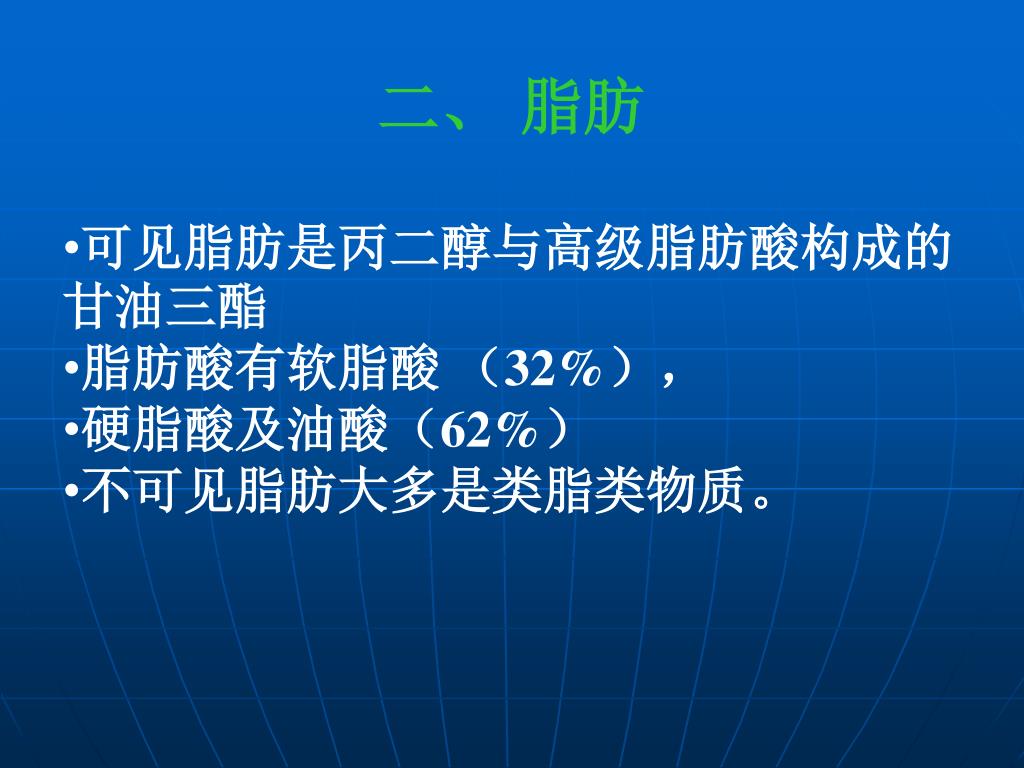 二、 脂肪

•可见脂肪是丙二醇与高级脂肪酸构成的甘油三酯
•脂肪酸有软脂酸 （32%），
•硬脂酸及油酸（62%）
•不可见脂肪大多是类脂类物质。